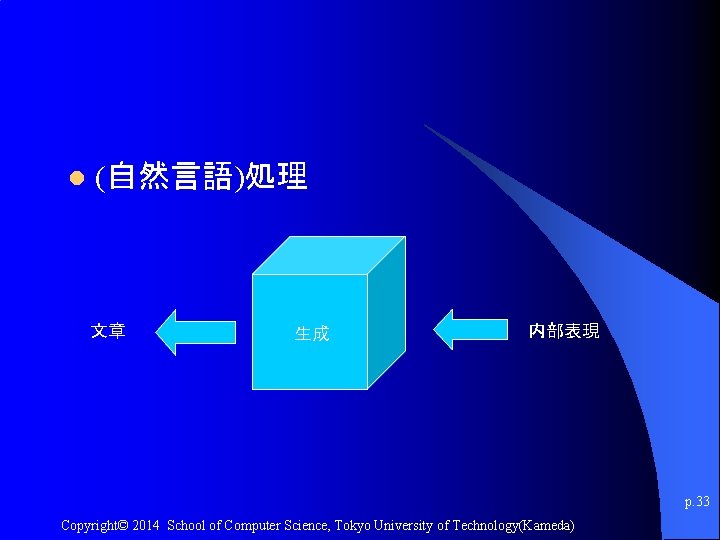 (自然言語)処理

文章

生成

内部表現

p.33

Copyright© 2014 School of Computer Science, Tokyo University of Technology(Kameda)